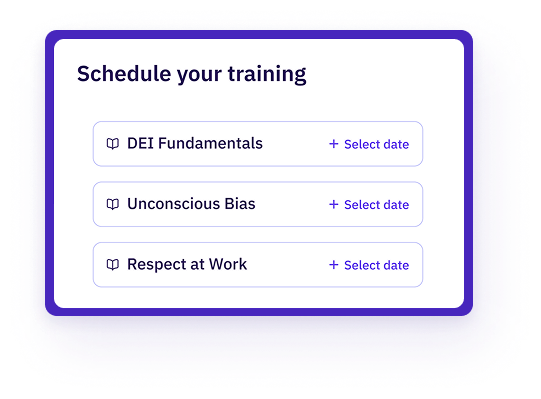 Schedule your training

DEI Fundamentals + Select date

Unconscious Bias + Select date

Respect at Work + Select date